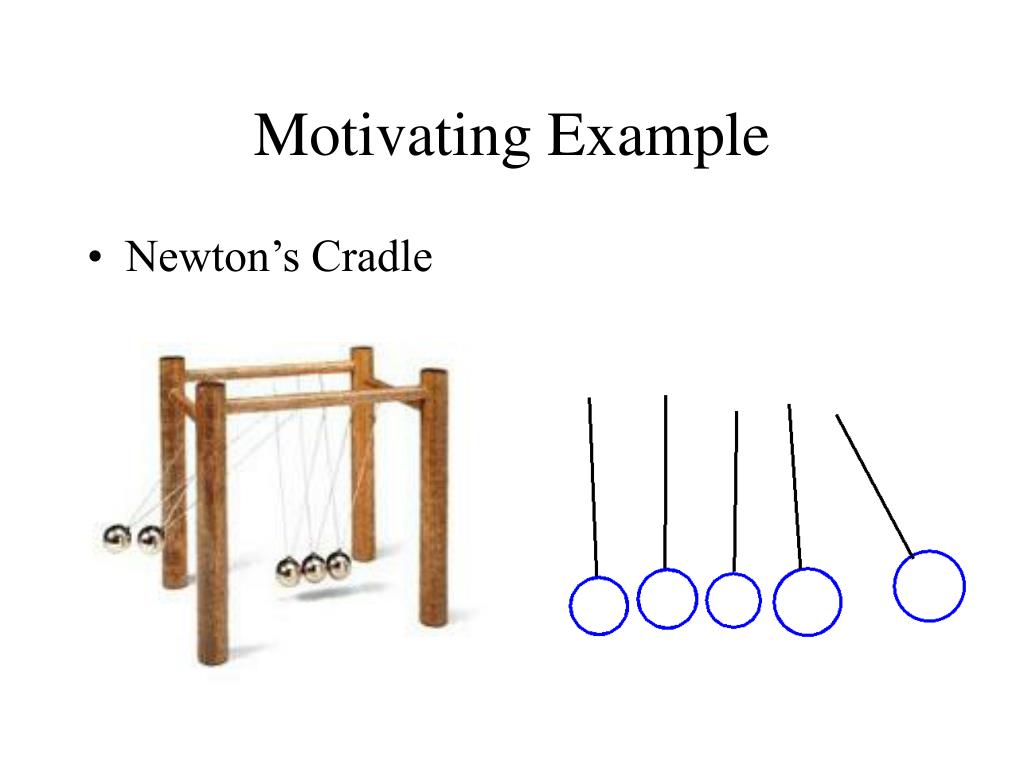 Motivating Example

• Newton’s Cradle